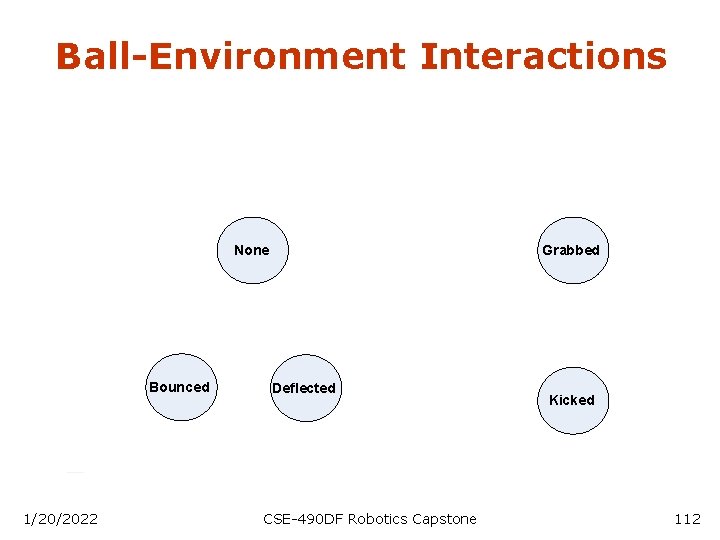 Ball-Environment Interactions

None

Grabbed

Bounced

Deflected

Kicked

1/20/2022

CSE-490DF Robotics Capstone

112